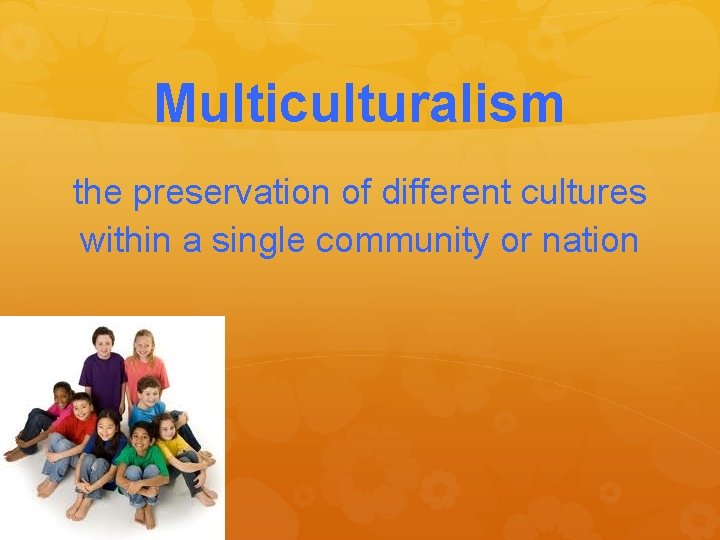 Multiculturalism

the preservation of different cultures within a single community or nation